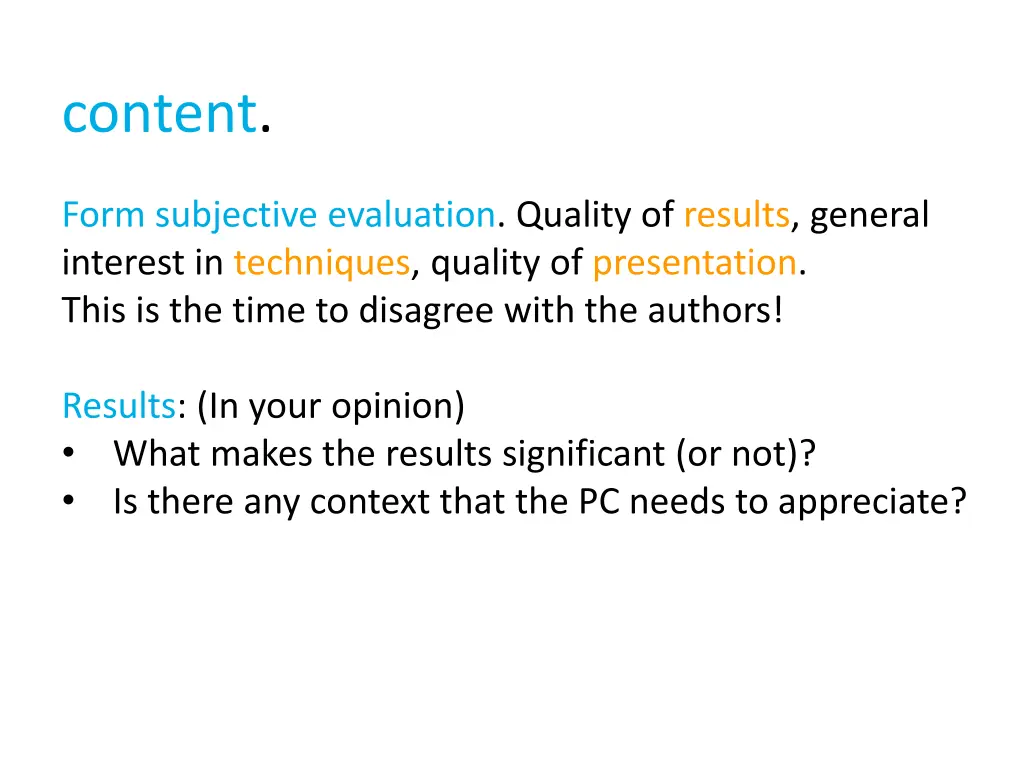 content.

Form subjective evaluation. Quality of results, general interest in techniques, quality of presentation.
This is the time to disagree with the authors!

Results: (In your opinion)
• What makes the results significant (or not)?
• Is there any context that the PC needs to appreciate?